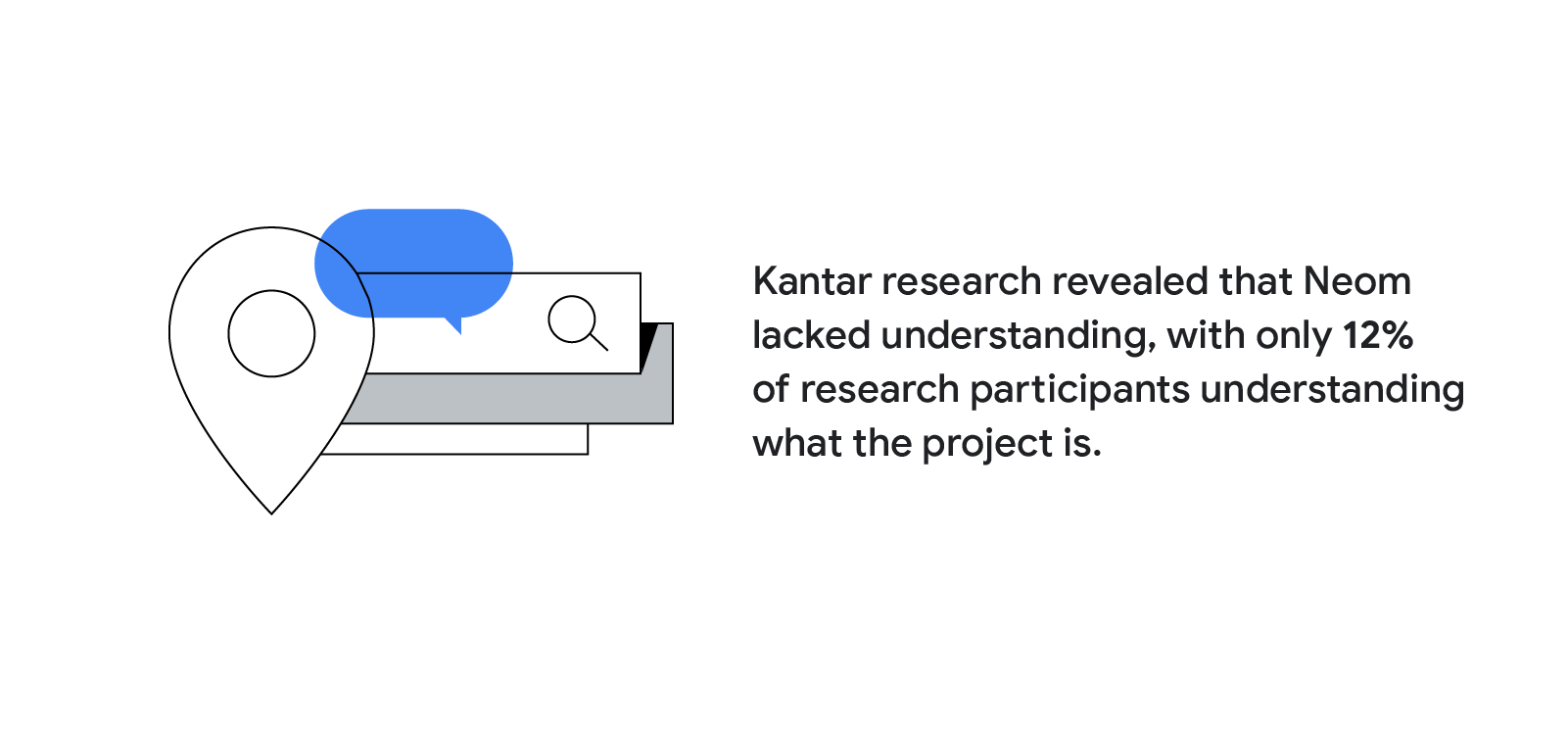 Kantar research revealed that Neom lacked understanding, with only 12% of research participants understanding what the project is.